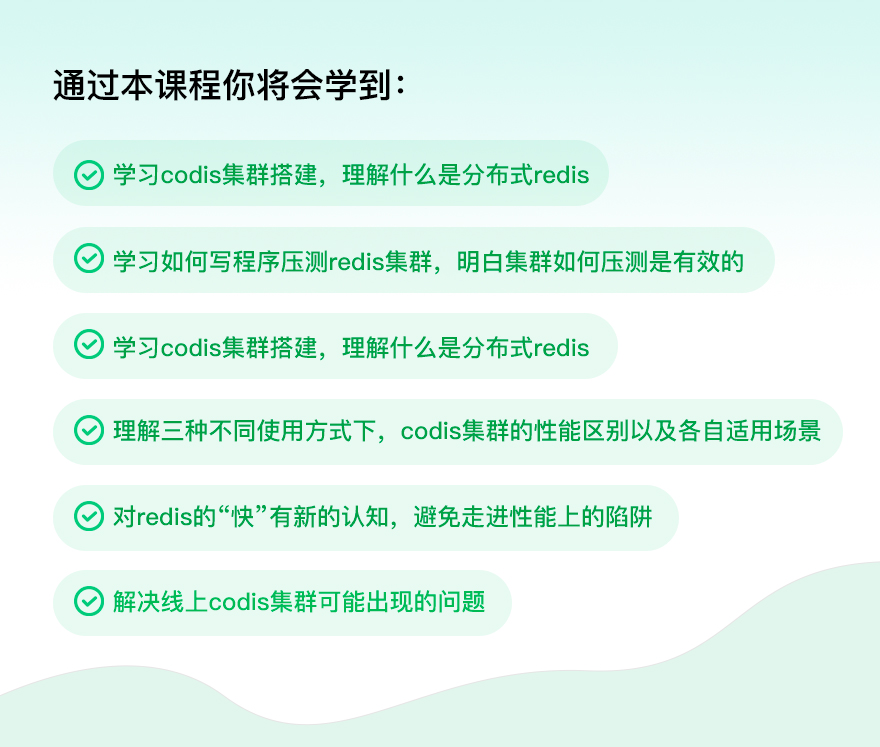 通过本课程你将会学到：

学习codis集群搭建，理解什么是分布式redis

学习如何写程序压测redis集群，明白集群如何压测是有效的

学习codis集群搭建，理解什么是分布式redis

理解三种不同使用方式下，codis集群的性能区别以及各自适用场景

对redis的“快”有新的认知，避免走进性能上的陷阱

解决线上codis集群可能出现的问题